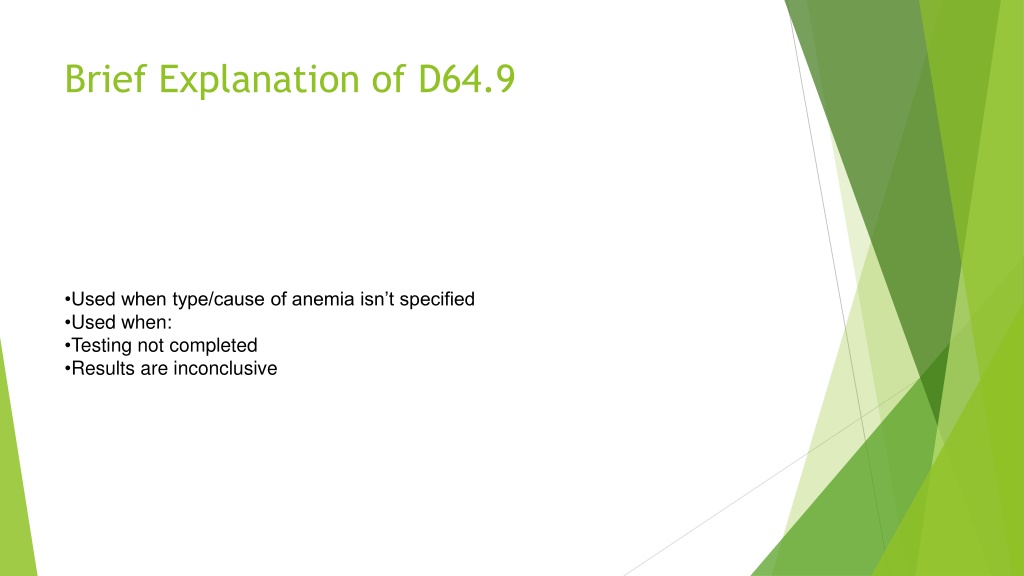 Brief Explanation of D64.9

•Used when type/cause of anemia isn’t specified
•Used when:
•Testing not completed
•Results are inconclusive